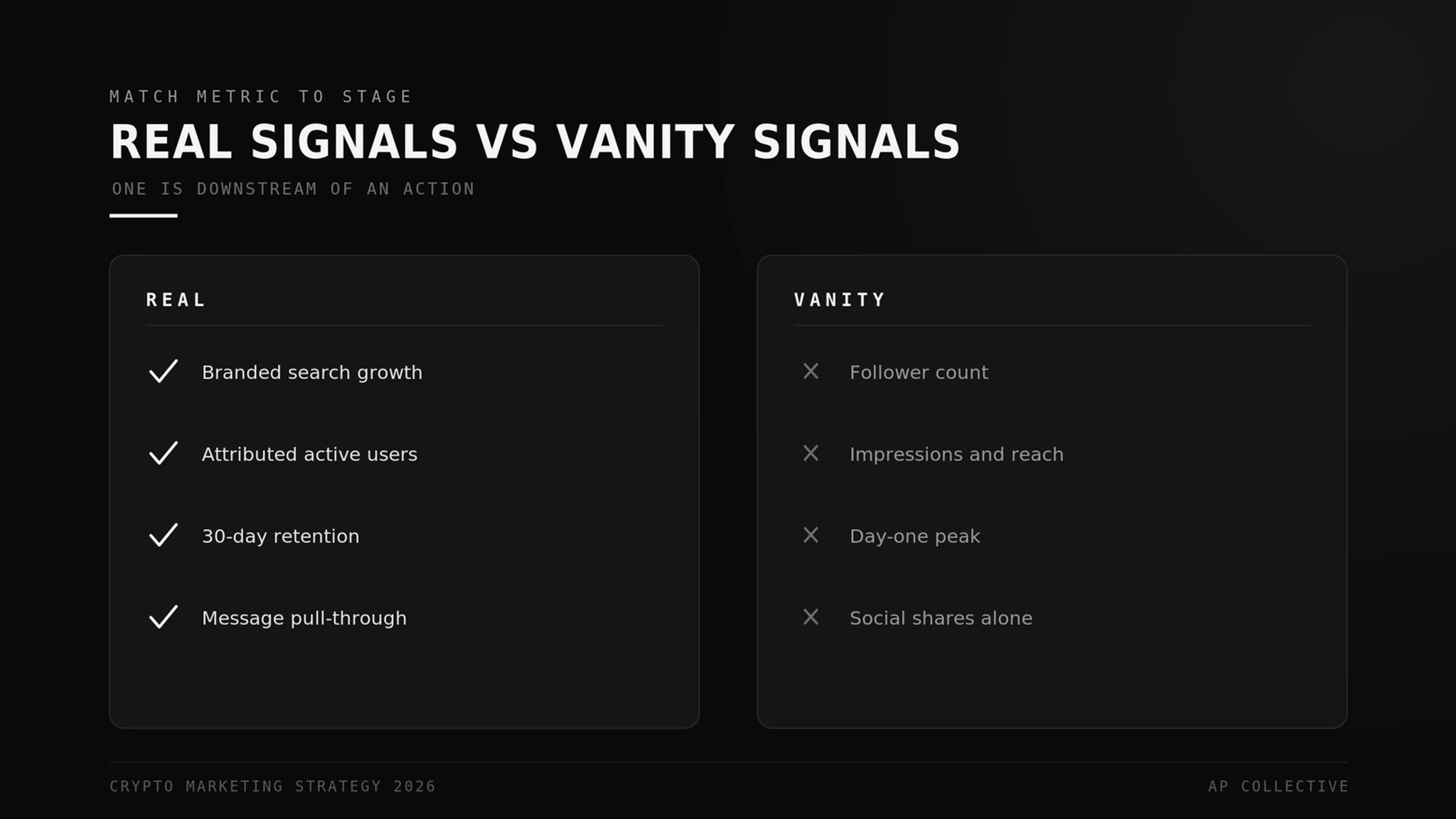 MATCH METRIC TO STAGE

REAL SIGNALS VS VANITY SIGNALS

ONE IS DOWNSTREAM OF AN ACTION

REAL

✓ Branded search growth

✓ Attributed active users

✓ 30-day retention

✓ Message pull-through

VANITY

✕ Follower count

✕ Impressions and reach

✕ Day-one peak

✕ Social shares alone

CRYPTO MARKETING STRATEGY 2026

AP COLLECTIVE